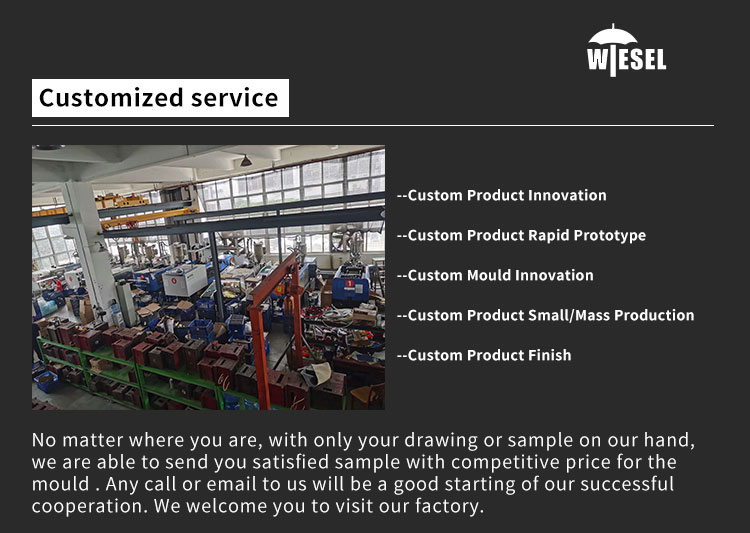 WIESEL

Customized service

--Custom Product Innovation

--Custom Product Rapid Prototype

--Custom Mould Innovation

--Custom Product Small/Mass Production

--Custom Product Finish

No matter where you are, with only your drawing or sample on our hand, we are able to send you satisfied sample with competitive price for the mould . Any call or email to us will be a good starting of our successful cooperation. We welcome you to visit our factory.